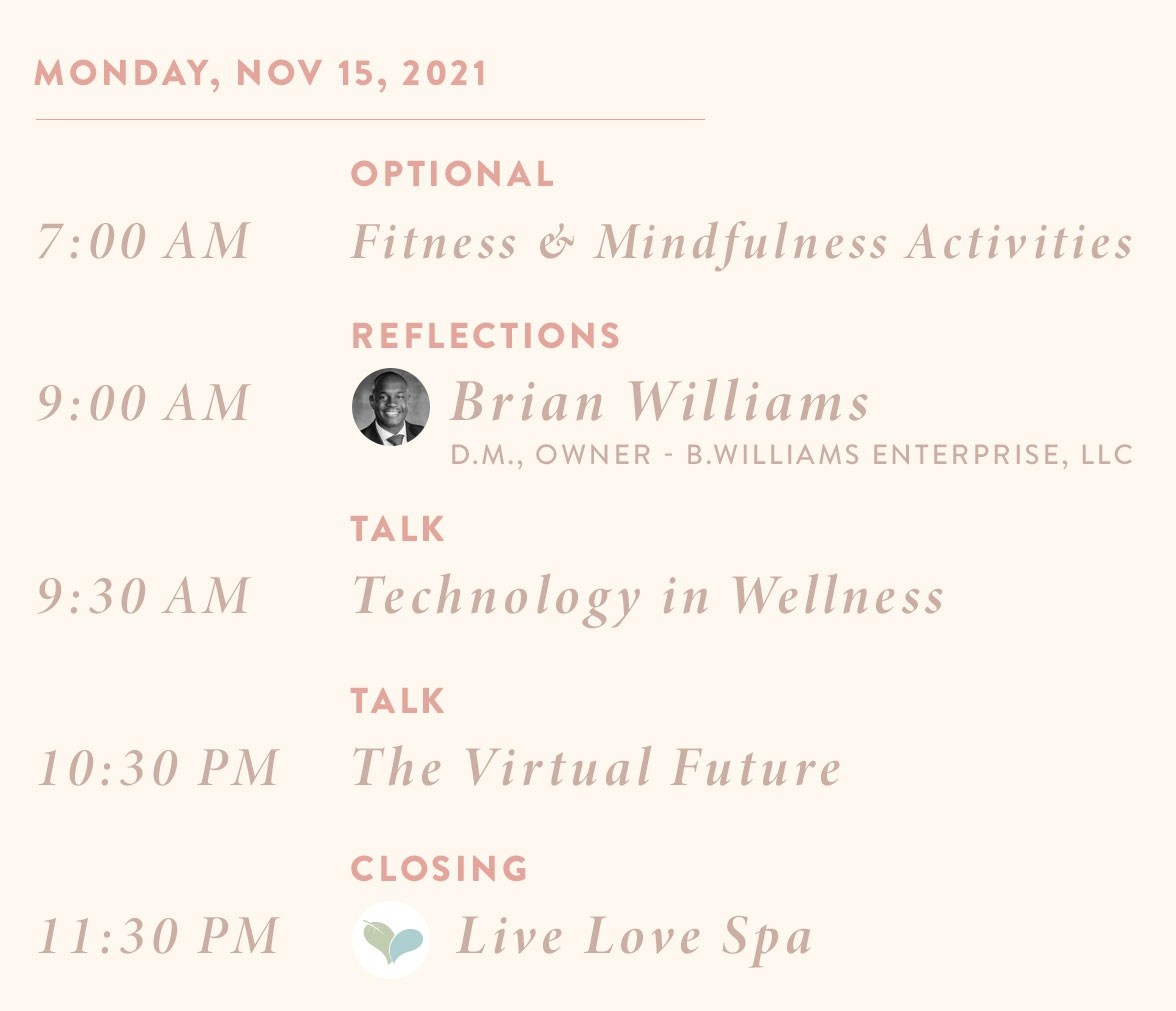 MONDAY, NOV 15, 2021

OPTIONAL
7:00 AM Fitness & Mindfulness Activities

REFLECTIONS
9:00 AM Brian Williams
D.M., OWNER - B.WILLIAMS ENTERPRISE, LLC

TALK
9:30 AM Technology in Wellness

TALK
10:30 PM The Virtual Future

CLOSING
11:30 PM Live Love Spa